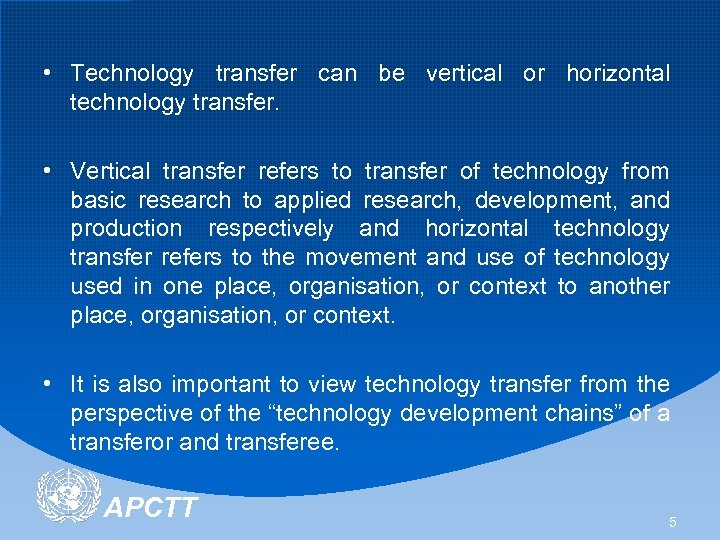 • Technology transfer can be vertical or horizontal technology transfer.

• Vertical transfer refers to transfer of technology from basic research to applied research, development, and production respectively and horizontal technology transfer refers to the movement and use of technology used in one place, organisation, or context to another place, organisation, or context.

• It is also important to view technology transfer from the perspective of the “technology development chains” of a transferor and transferee.

APCTT

5